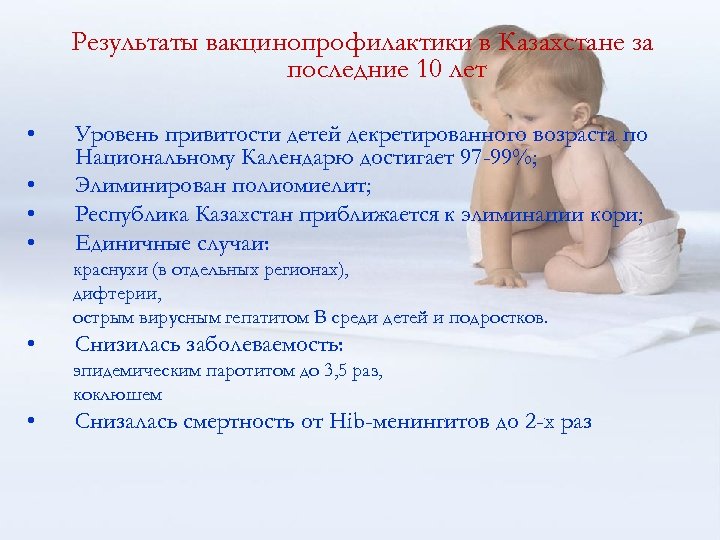 Результаты вакцинопрофилактики в Казахстане за последние 10 лет

• Уровень привитости детей декретированного возраста по Национальному Календарю достигает 97-99%;
• Элиминирован полиомиелит;
• Республика Казахстан приближается к элиминации кори;
• Единичные случаи:
краснухи (в отдельных регионах),
дифтерии,
острым вирусным гепатитом В среди детей и подростков.
• Снизилась заболеваемость:
эпидемическим паротитом до 3,5 раз,
коклюшем
• Снизалась смертность от Hib-менингитов до 2-х раз